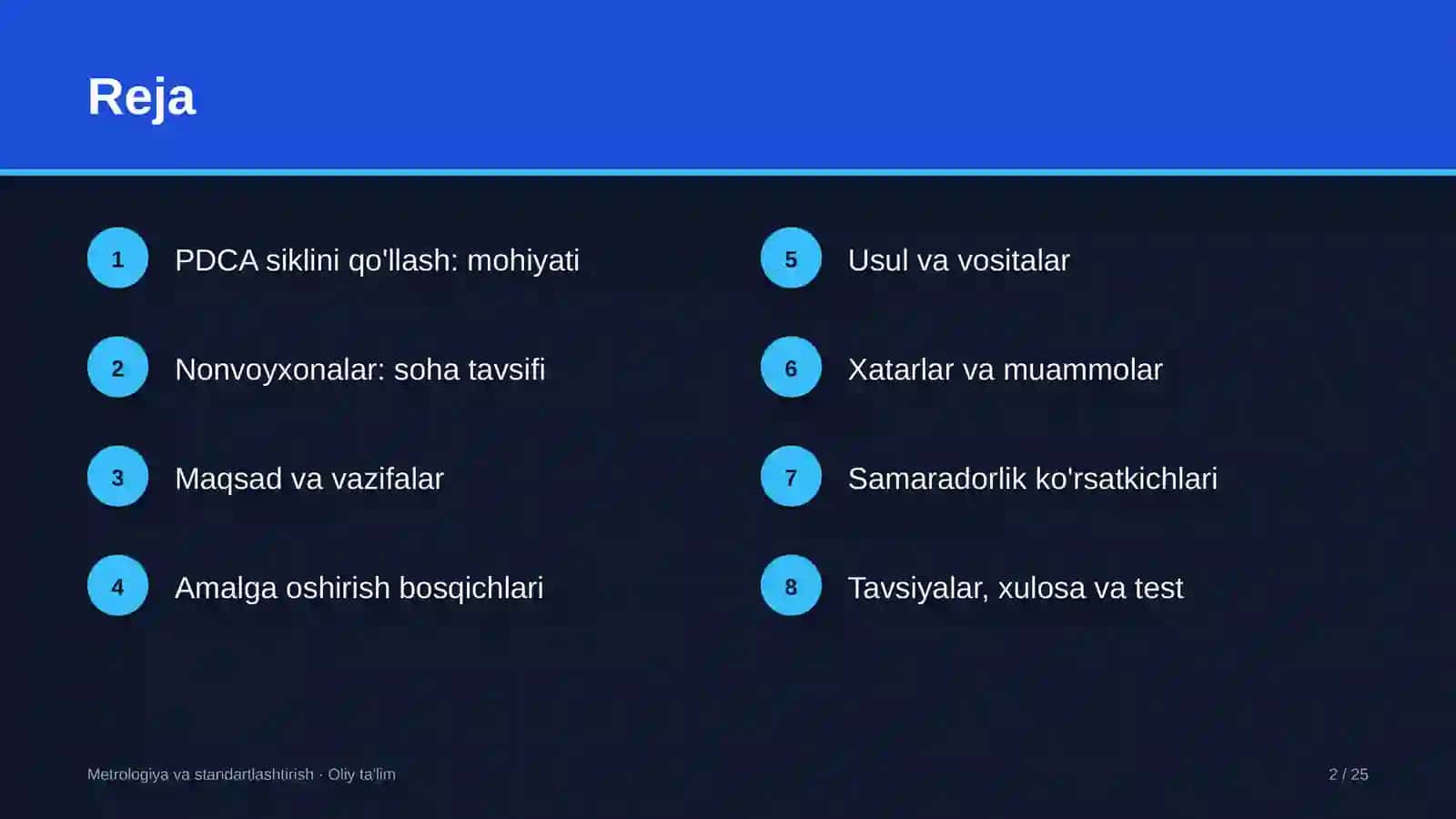 Reja

1 PDCA siklini qo'llash: mohiyati

2 Nonvoyxonalar: soha tavsifi

3 Maqsad va vazifalar

4 Amalga oshirish bosqichlari

5 Usul va vositalar

6 Xatarlar va muammolar

7 Samaradorlik ko'rsatkichlari

8 Tavsiyalar, xulosa va test

Metrologiya va standartlashtirish · Oliy ta'lim

2 / 25